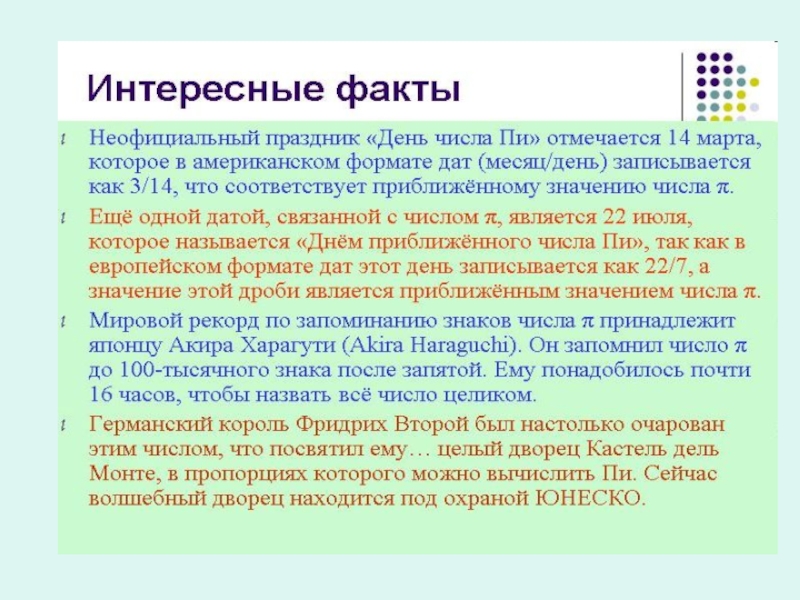 Интересные факты

Неофициальный праздник «День числа Пи» отмечается 14 марта, которое в американском формате дат (месяц/день) записывается как 3/14, что соответствует приближённому значению числа $\pi$.

Ещё одной датой, связанной с числом $\pi$, является 22 июля, которое называется «Днём приближённого числа Пи», так как в европейском формате дат этот день записывается как 22/7, а значение этой дроби является приближённым значением числа $\pi$.

Мировой рекорд по запоминанию знаков числа $\pi$ принадлежит японцу Акира Харагути (Akira Haraguchi). Он запомнил число $\pi$ до 100-тысячного знака после запятой. Ему понадобилось почти 16 часов, чтобы назвать всё число целиком.

Германский король Фридрих Второй был настолько очарован этим числом, что посвятил ему… целый дворец Кастель дель Монте, в пропорциях которого можно вычислить Пи. Сейчас волшебный дворец находится под охраной ЮНЕСКО.